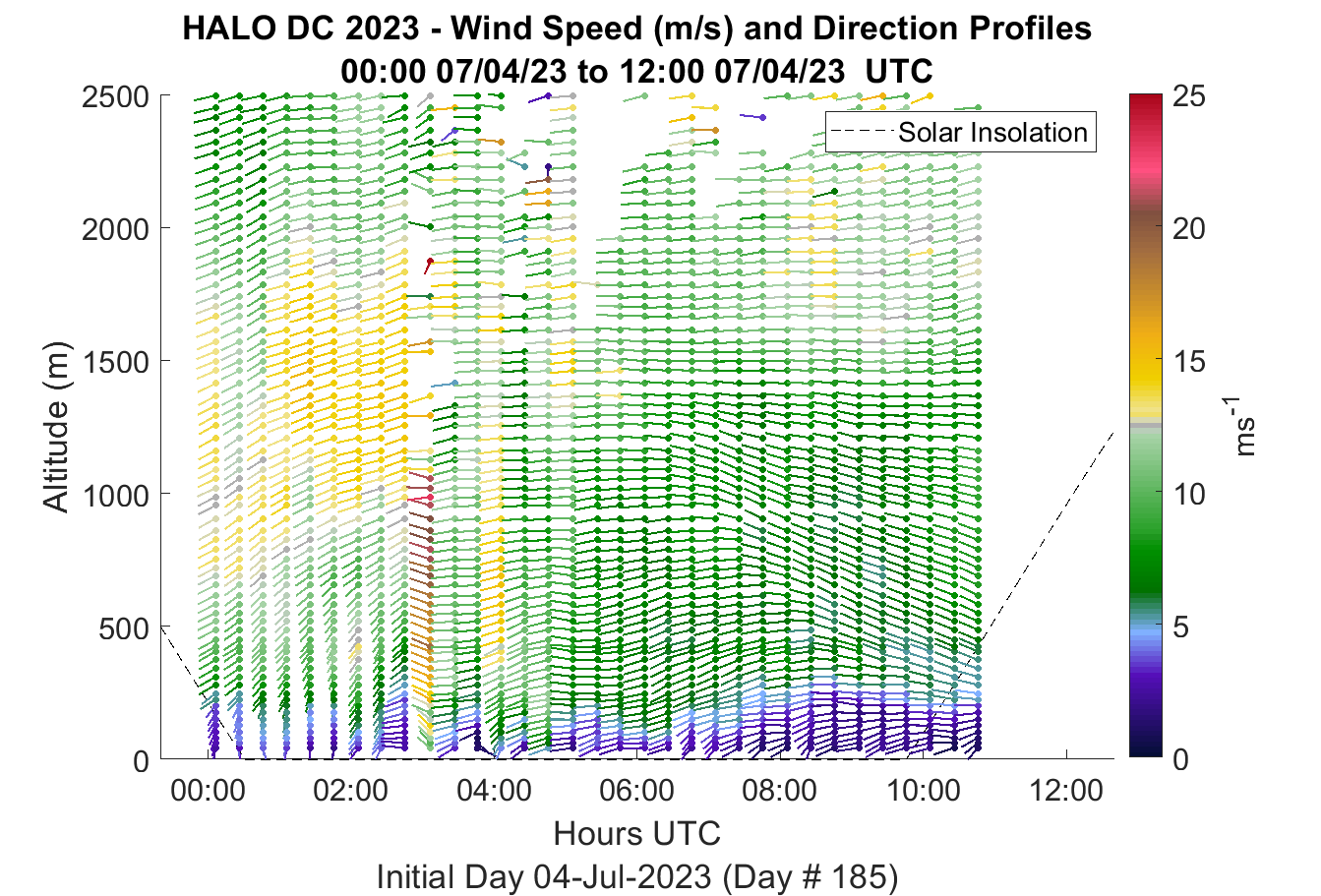 HALO DC 2023 - Wind Speed (m/s) and Direction Profiles
00:00 07/04/23 to 12:00 07/04/23 UTC

Solar Insolation

Altitude (m)

2500
2000
1500
1000
500
0

00:00
02:00
04:00
06:00
08:00
10:00
12:00

Hours UTC

Initial Day 04-Jul-2023 (Day # 185)

25
20
15
10
5
0

$ms^{-1}$